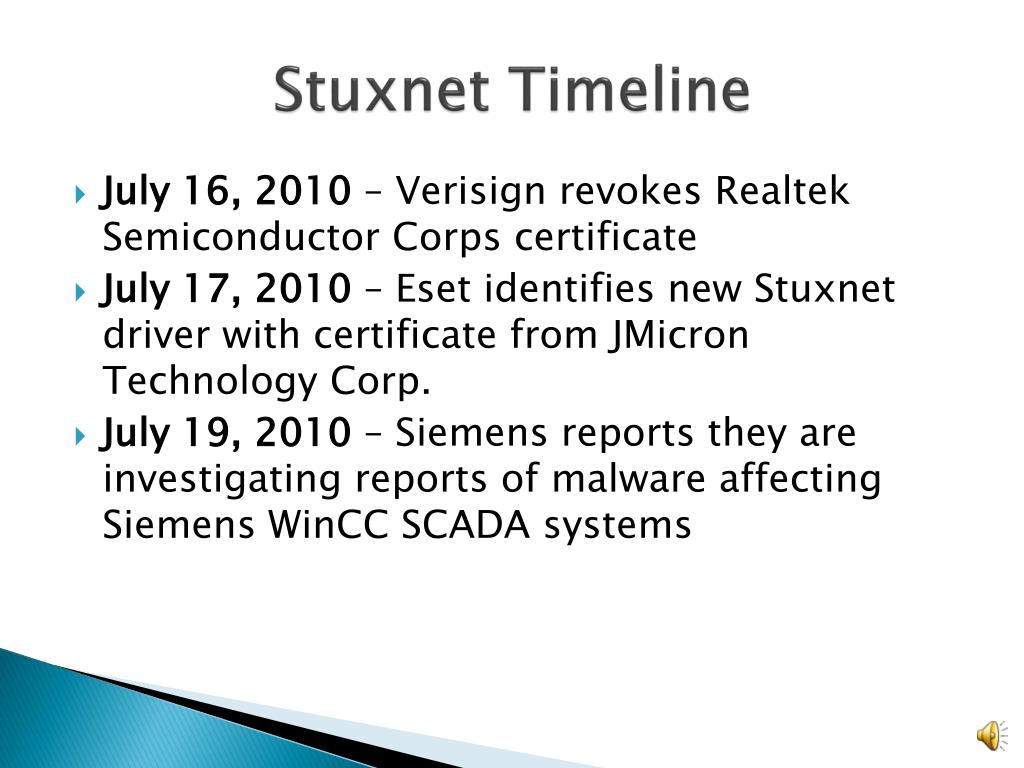 Stuxnet Timeline

July 16, 2010 – Verisign revokes Realtek Semiconductor Corps certificate

July 17, 2010 – Eset identifies new Stuxnet driver with certificate from JMicron Technology Corp.

July 19, 2010 – Siemens reports they are investigating reports of malware affecting Siemens WinCC SCADA systems